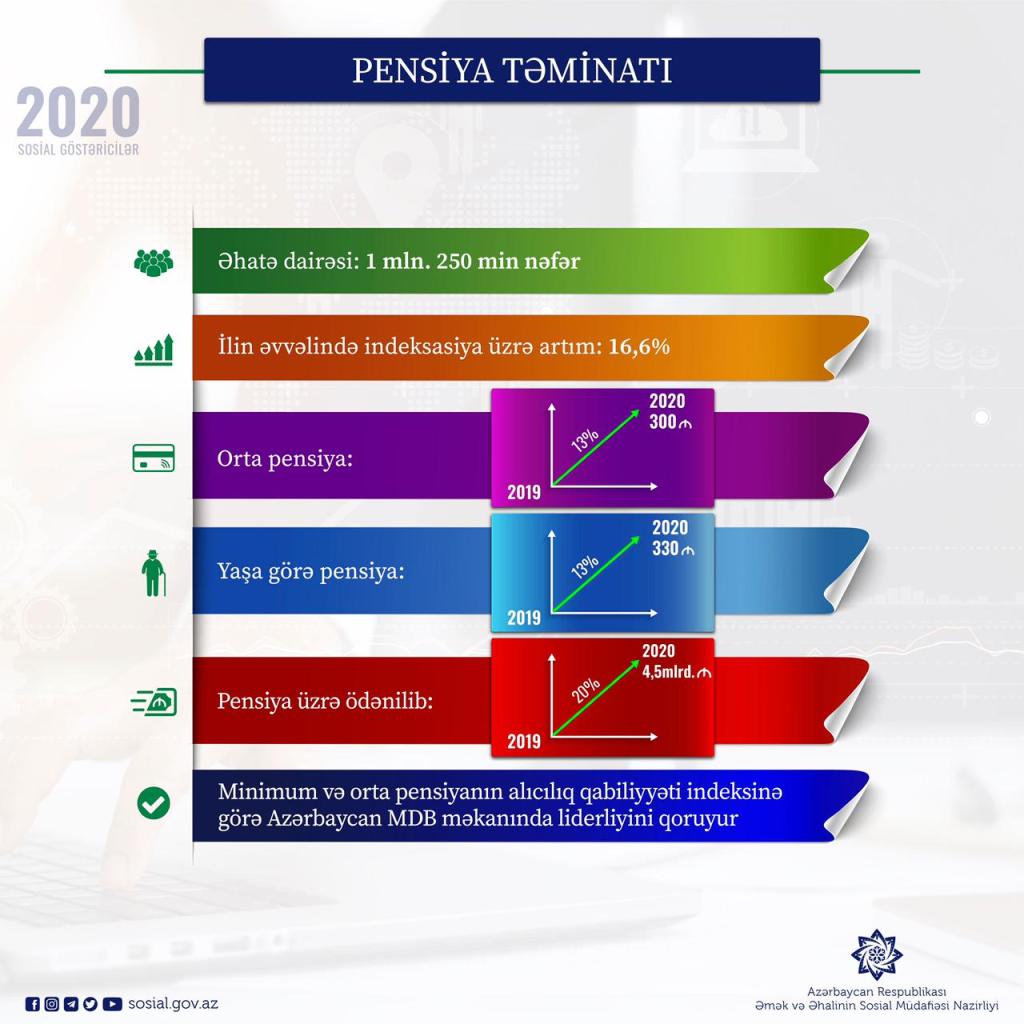 PENSİYA TƏMİNATI

2020
SOSİAL GÖSTƏRİCİLƏR

Əhatə dairəsi: 1 mln. 250 min nəfər

İlin əvvəlində indeksasiya üzrə artım: 16,6%

Orta pensiya:
2019
13%
2020
300 ₼

Yaşa görə pensiya:
2019
13%
2020
330 ₼

Pensiya üzrə ödənilib:
2019
20%
2020
4,5mlrd. ₼

Minimum və orta pensiyanın alıcılıq qabiliyyəti indeksinə görə Azərbaycan MDB məkanında liderliyini qoruyur

sosial.gov.az

Azərbaycan Respublikası
Əmək və Əhalinin Sosial Müdafiəsi Nazirliyi